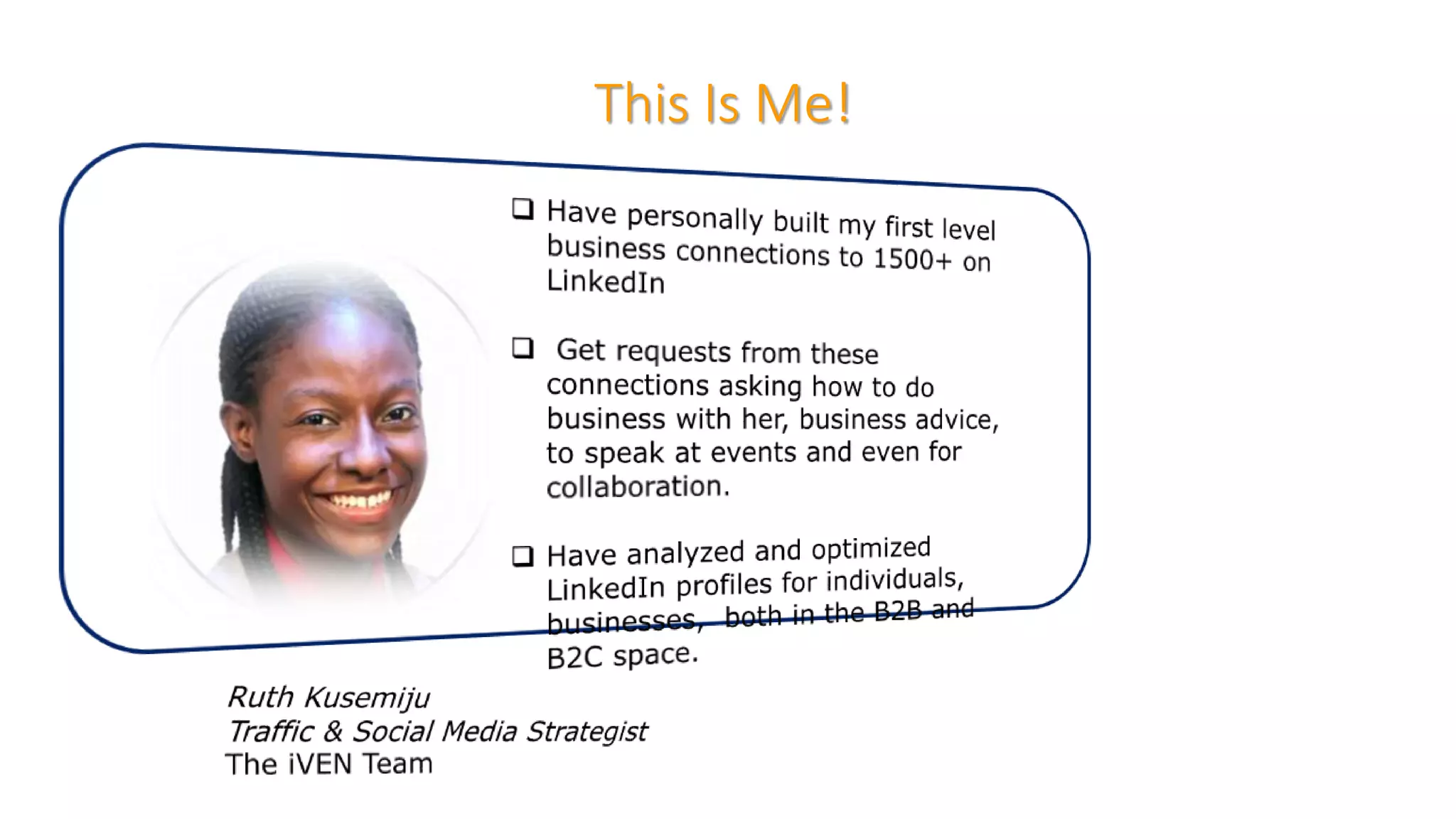 This Is Me!

❑ Have personally built my first level business connections to 1500+ on LinkedIn

❑ Get requests from these connections asking how to do business with her, business advice, to speak at events and even for collaboration.

❑ Have analyzed and optimized LinkedIn profiles for individuals, businesses, both in the B2B and B2C space.

Ruth Kusemiju
Traffic & Social Media Strategist
The iVEN Team